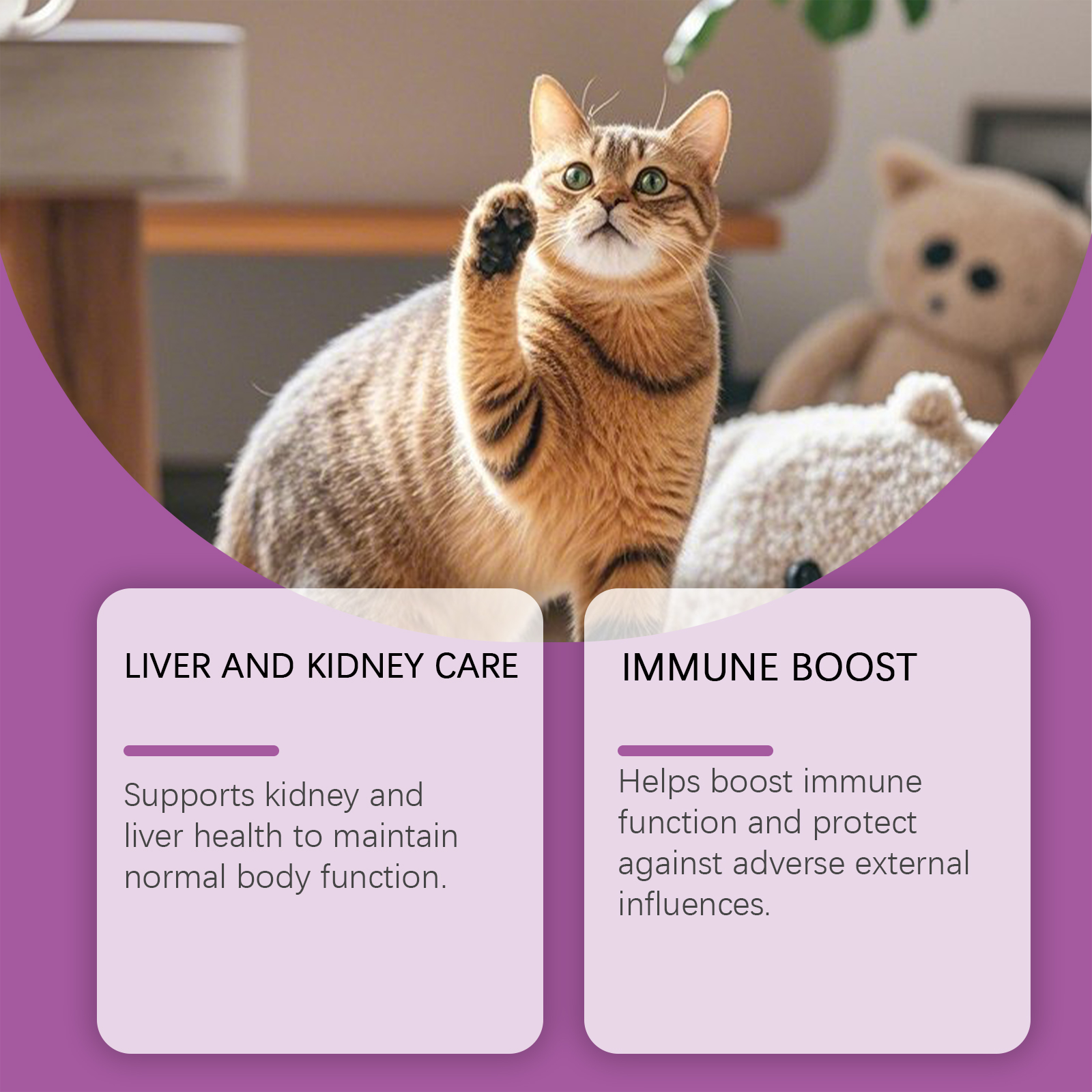 LIVER AND KIDNEY CARE

Supports kidney and liver health to maintain normal body function.

IMMUNE BOOST

Helps boost immune function and protect against adverse external influences.